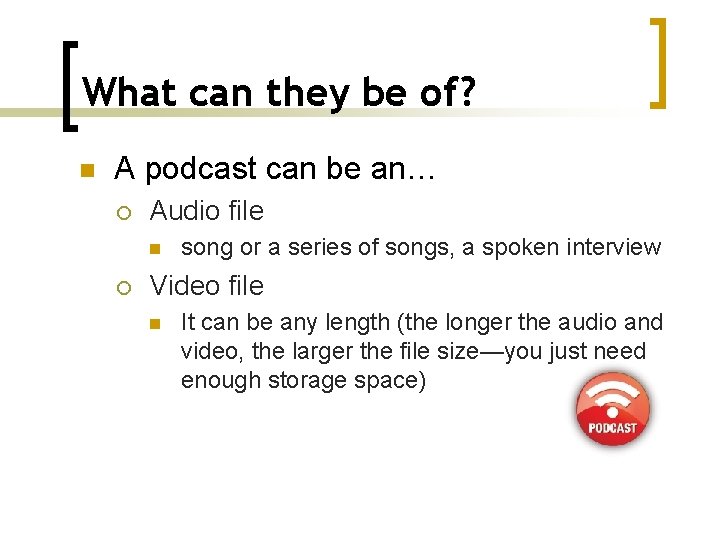 What can they be of?

A podcast can be an…

Audio file

song or a series of songs, a spoken interview

Video file

It can be any length (the longer the audio and video, the larger the file size—you just need enough storage space)

PODCAST